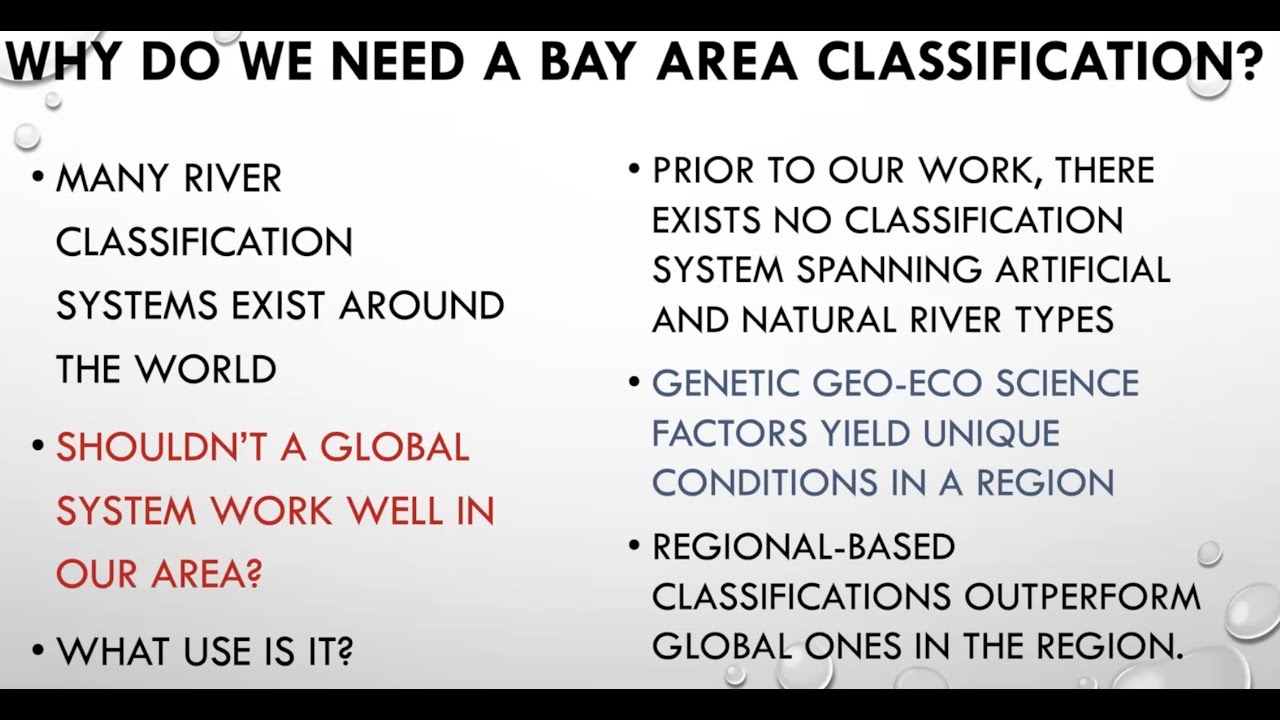 WHY DO WE NEED A BAY AREA CLASSIFICATION?

• MANY RIVER CLASSIFICATION SYSTEMS EXIST AROUND THE WORLD

• SHOULDN'T A GLOBAL SYSTEM WORK WELL IN OUR AREA?

• WHAT USE IS IT?

• PRIOR TO OUR WORK, THERE EXISTS NO CLASSIFICATION SYSTEM SPANNING ARTIFICIAL AND NATURAL RIVER TYPES

• GENETIC GEO-ECO SCIENCE FACTORS YIELD UNIQUE CONDITIONS IN A REGION

• REGIONAL-BASED CLASSIFICATIONS OUTPERFORM GLOBAL ONES IN THE REGION.